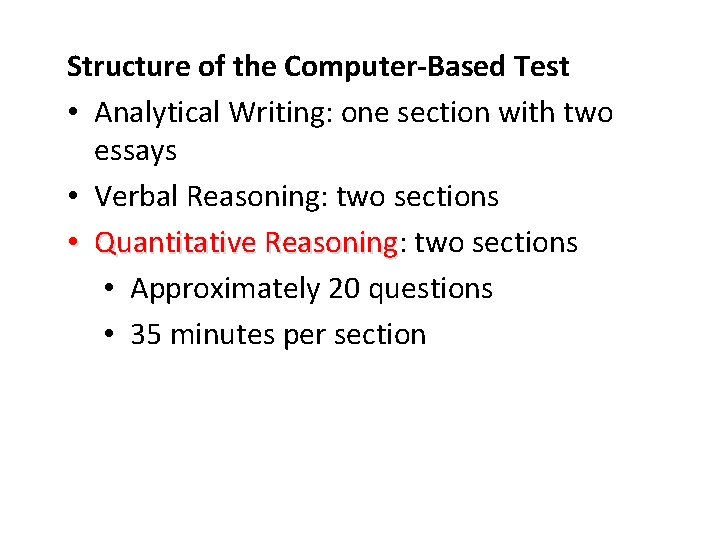 Structure of the Computer-Based Test

• Analytical Writing: one section with two essays
• Verbal Reasoning: two sections
• Quantitative Reasoning: two sections
  • Approximately 20 questions
  • 35 minutes per section